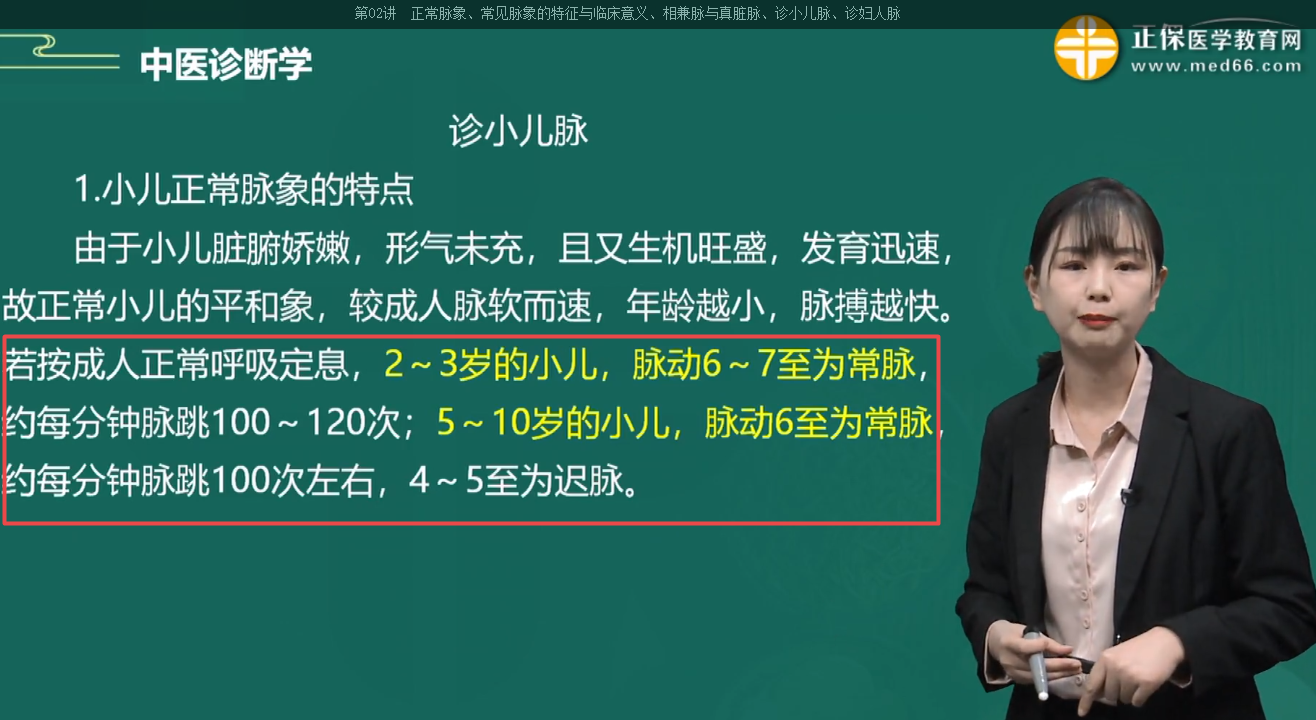 第02讲 正常脉象、常见脉象的特征与临床意义、相兼脉与真脏脉、诊小儿脉、诊妇人脉

中医诊断学

正保医学教育网
www.med66.com

诊小儿脉

1.小儿正常脉象的特点

由于小儿脏腑娇嫩，形气未充，且又生机旺盛，发育迅速，故正常小儿的平和象，较成人脉软而速，年龄越小，脉搏越快。若按成人正常呼吸定息，2～3岁的小儿，脉动6～7至为常脉，约每分钟脉跳100～120次；5～10岁的小儿，脉动6至为常脉，约每分钟脉跳100次左右，4～5至为迟脉。